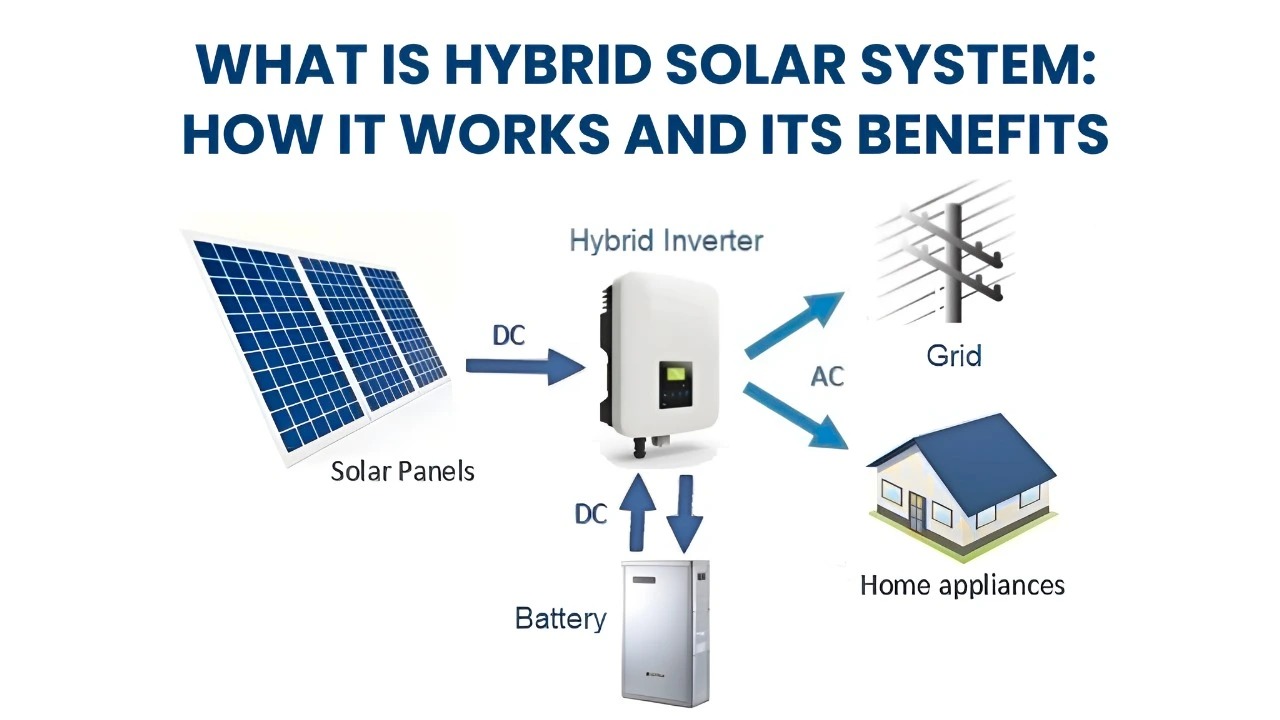 WHAT IS HYBRID SOLAR SYSTEM: HOW IT WORKS AND ITS BENEFITS

Hybrid Inverter

DC

Solar Panels

AC

Grid

Home appliances

DC

Battery